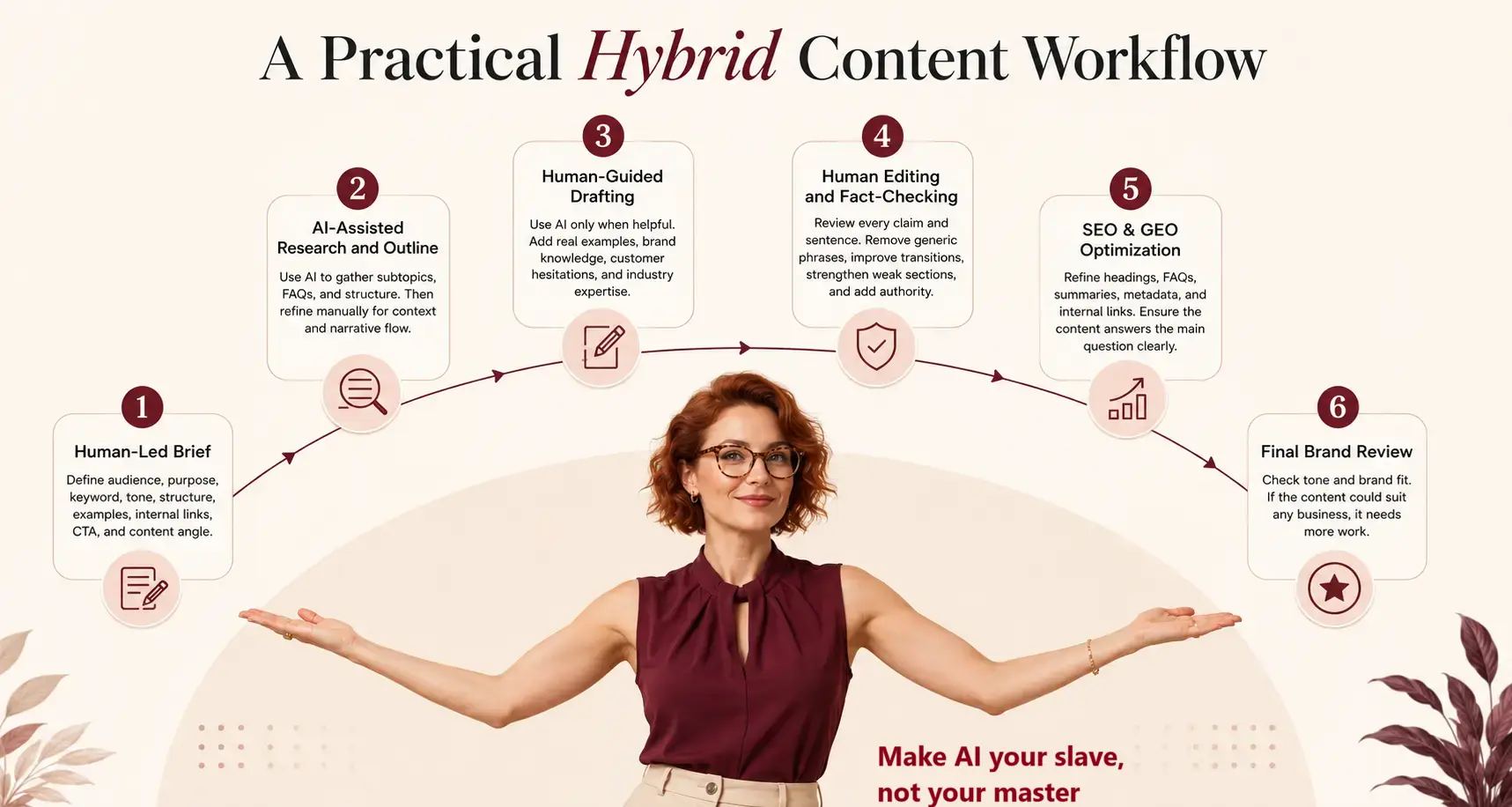 A Practical Hybrid Content Workflow

1
Human-Led Brief
Define audience, purpose, keyword, tone, structure, examples, internal links, CTA, and content angle.

2
AI-Assisted Research and Outline
Use AI to gather subtopics, FAQs, and structure. Then refine manually for context and narrative flow.

3
Human-Guided Drafting
Use AI only when helpful. Add real examples, brand knowledge, customer hesitations, and industry expertise.

4
Human Editing and Fact-Checking
Review every claim and sentence. Remove generic phrases, improve transitions, strengthen weak sections, and add authority.

5
SEO & GEO Optimization
Refine headings, FAQs, summaries, metadata, and internal links. Ensure the content answers the main question clearly.

6
Final Brand Review
Check tone and brand fit. If the content could suit any business, it needs more work.

Make AI your slave, not your master